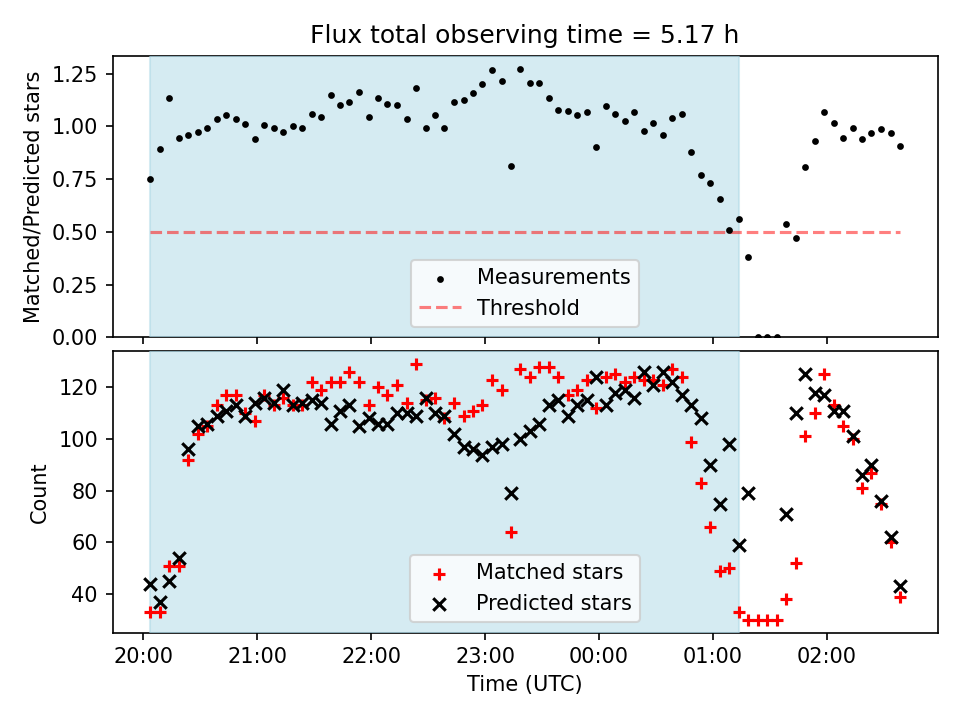 Flux total observing time = 5.17 h

Matched/Predicted stars

1.25
1.00
0.75
0.50
0.25
0.00

Measurements
Threshold

Count

120
100
80
60
40

Matched stars
Predicted stars

20:00 21:00 22:00 23:00 00:00 01:00 02:00

Time (UTC)